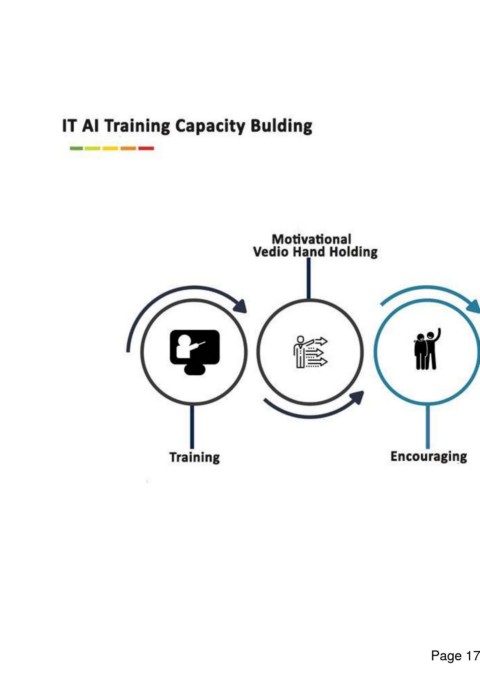 IT AI Training Capacity Bulding

Motivational
Vedio Hand Holding

Training

Encouraging

Page 17